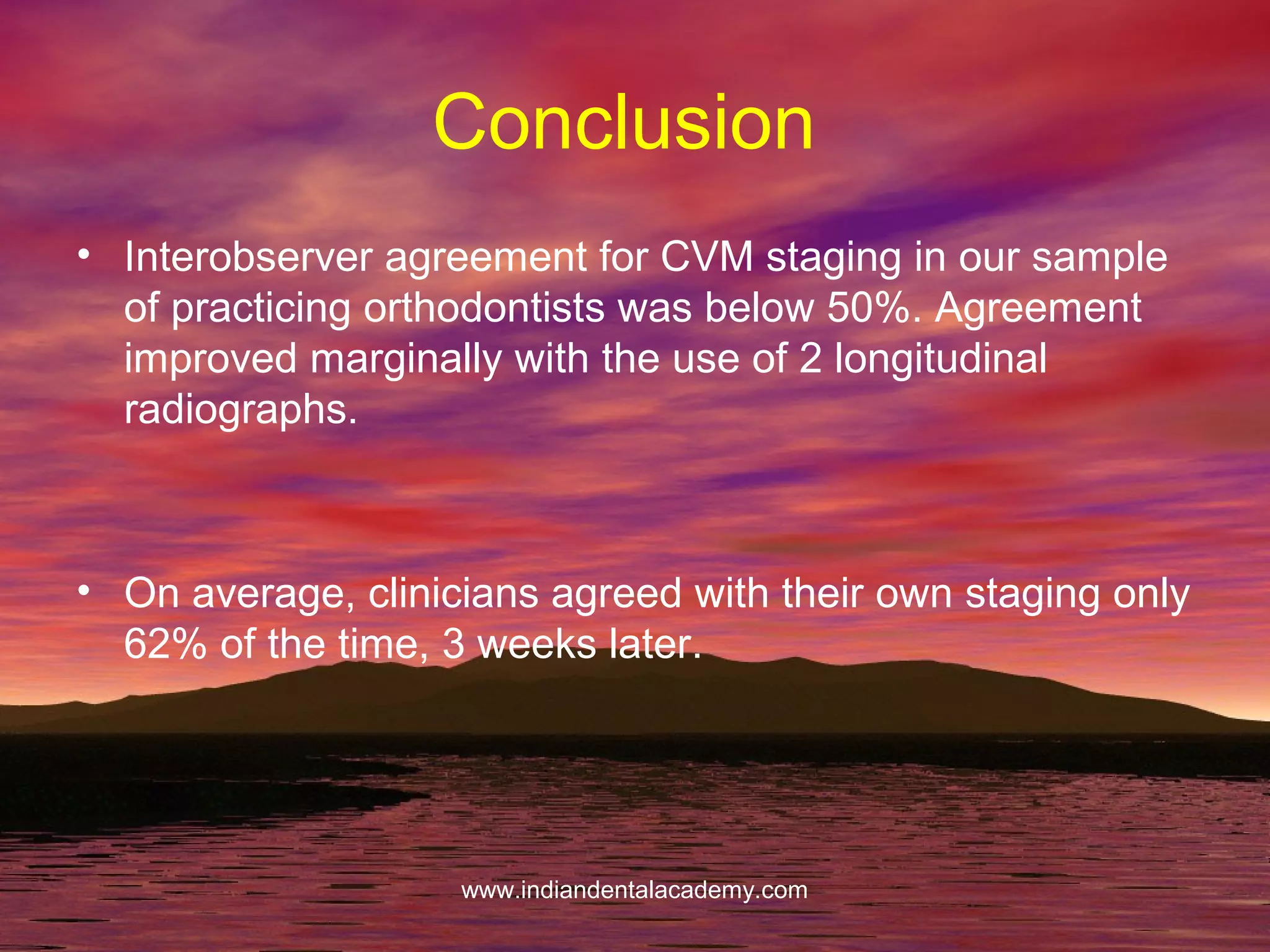 Conclusion

• Interobserver agreement for CVM staging in our sample of practicing orthodontists was below 50%. Agreement improved marginally with the use of 2 longitudinal radiographs.

• On average, clinicians agreed with their own staging only 62% of the time, 3 weeks later.

www.indiandentalacademy.com